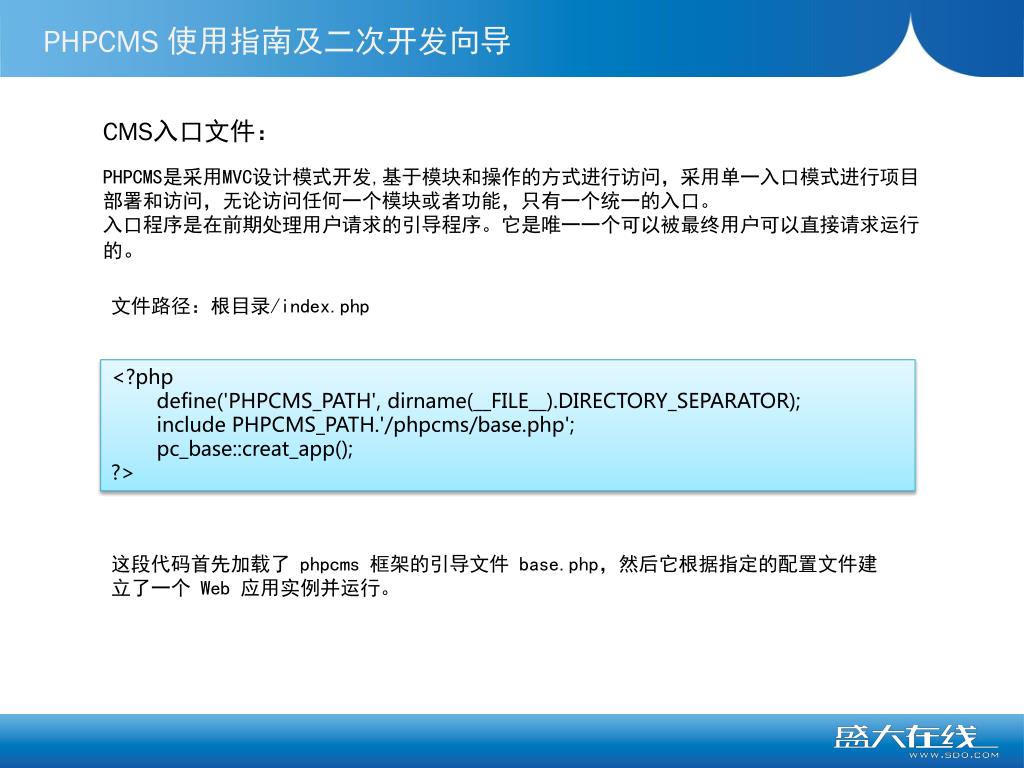 PHPCMS 使用指南及二次开发向导

CMS入口文件：

PHPCMS是采用MVC设计模式开发,基于模块和操作的方式进行访问，采用单一入口模式进行项目部署和访问，无论访问任何一个模块或者功能，只有一个统一的入口。
入口程序是在前期处理用户请求的引导程序。它是唯一一个可以被最终用户可以直接请求运行的。

文件路径：根目录/index.php

<?php
define('PHPCMS_PATH', dirname(__FILE__).DIRECTORY_SEPARATOR);
include PHPCMS_PATH.'/phpcms/base.php';
pc_base::creat_app();
?>

这段代码首先加载了 phpcms 框架的引导文件 base.php，然后它根据指定的配置文件建立了一个 Web 应用实例并运行。

盛大在线
WWW.SDO.COM